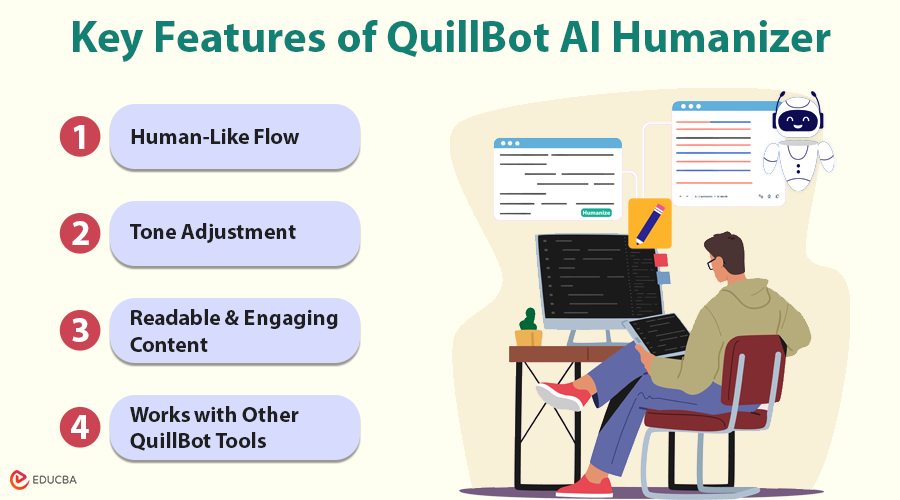 Key Features of QuillBot AI Humanizer

1 Human-Like Flow

2 Tone Adjustment

3 Readable & Engaging Content

4 Works with Other QuillBot Tools

Humanize

EDUCBA